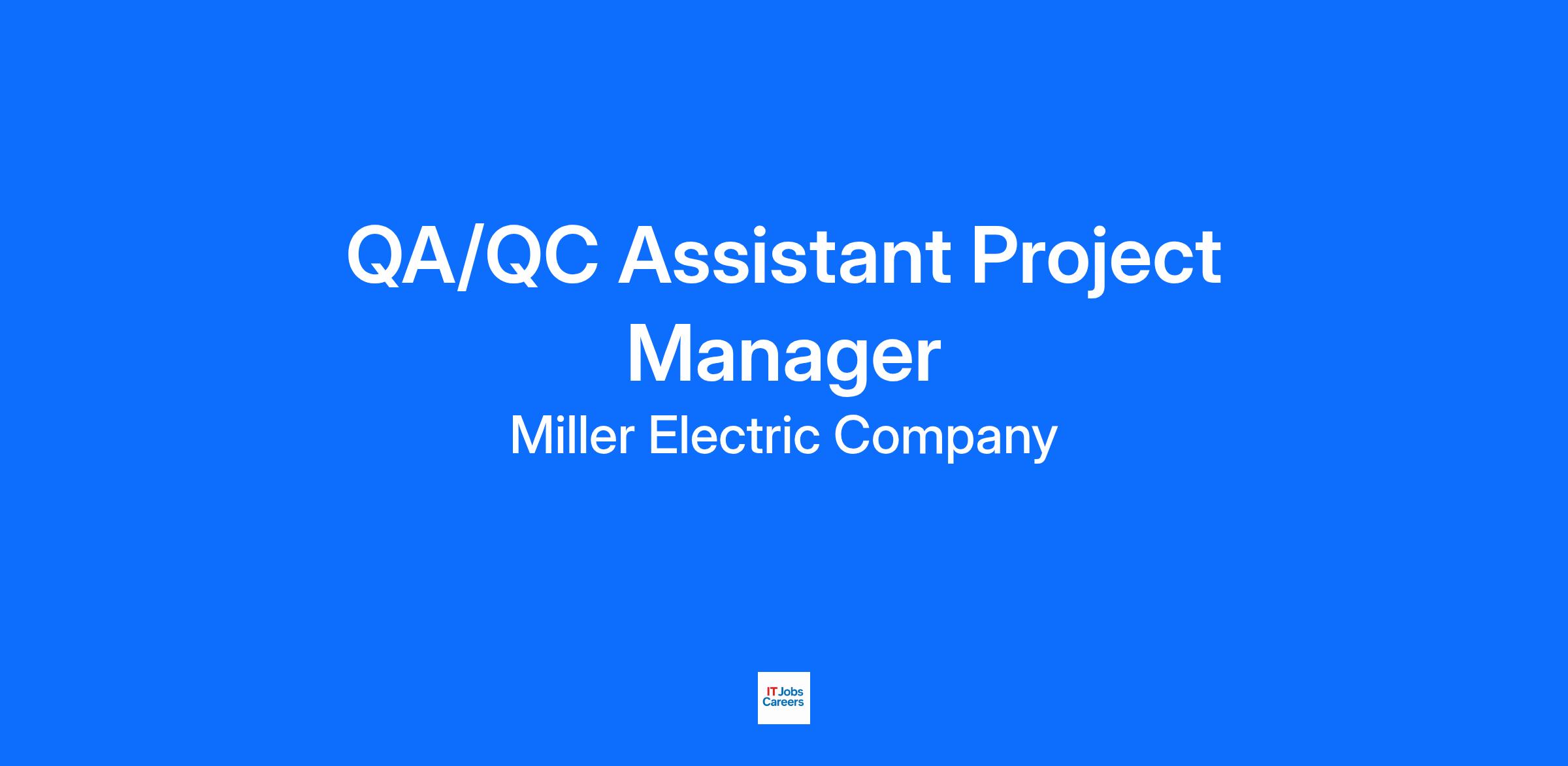 QA/QC Assistant Project Manager

Miller Electric Company

IT Jobs Careers